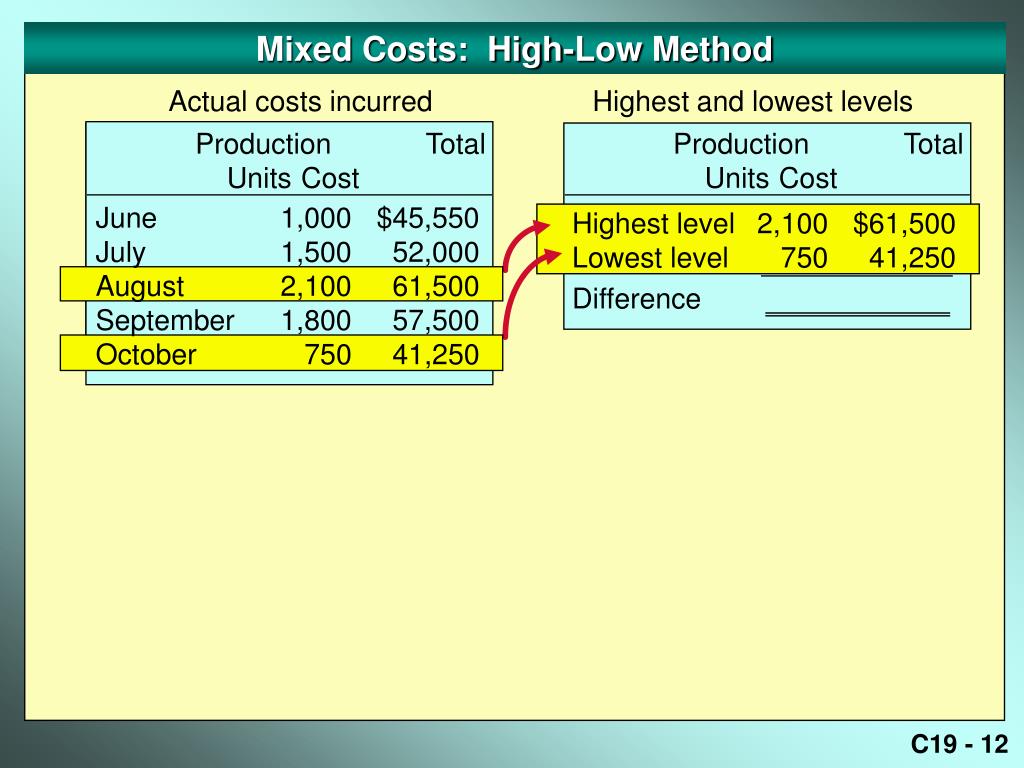 Mixed Costs: High-Low Method

Actual costs incurred

| | Production Units | Total Cost |
|---|---|---|
| June | 1,000 | $45,550 |
| July | 1,500 | 52,000 |
| August | 2,100 | 61,500 |
| September | 1,800 | 57,500 |
| October | 750 | 41,250 |

Highest and lowest levels

| | Production Units | Total Cost |
|---|---|---|
| Highest level | 2,100 | $61,500 |
| Lowest level | 750 | 41,250 |
| Difference | | |

C19 - 12